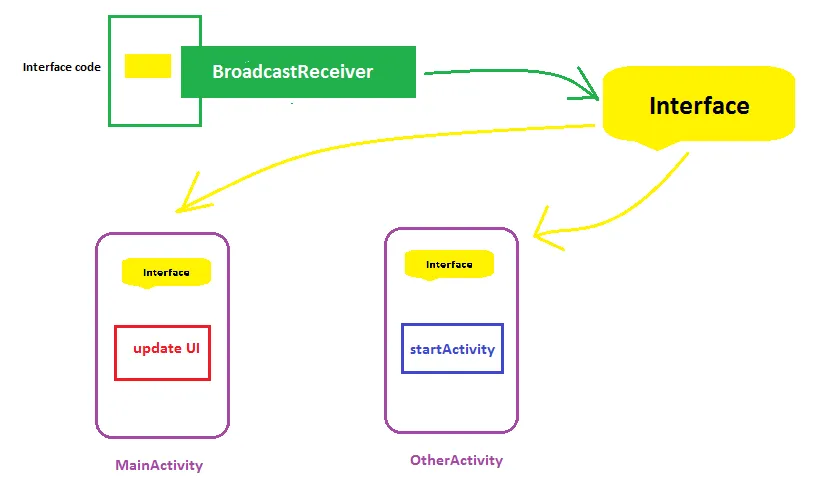 Interface code

BroadcastReceiver

Interface

Interface

update UI

MainActivity

Interface

startActivity

OtherActivity